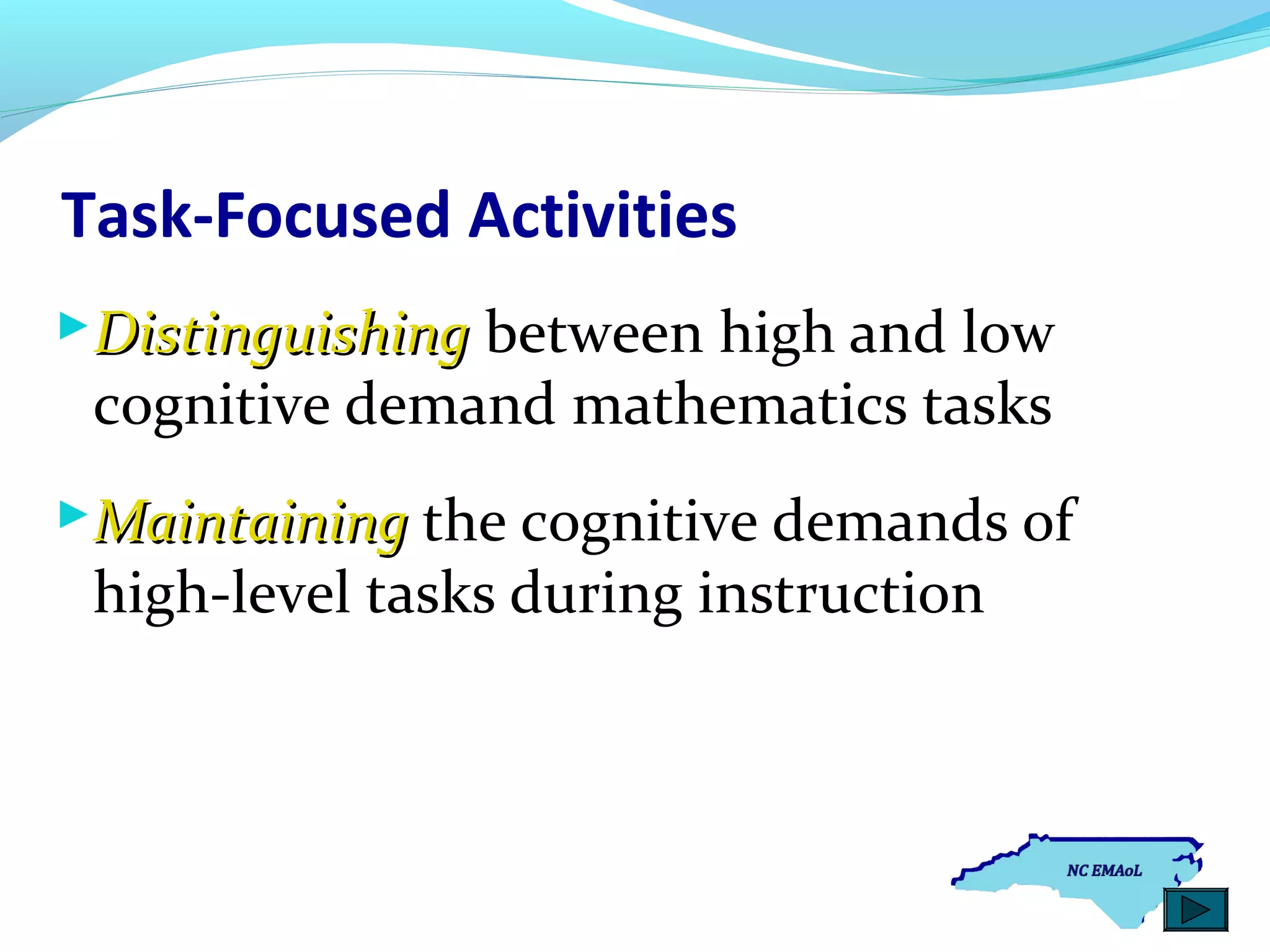 Task-Focused Activities

Distinguishing between high and low cognitive demand mathematics tasks

Maintaining the cognitive demands of high-level tasks during instruction

NC EMAoL